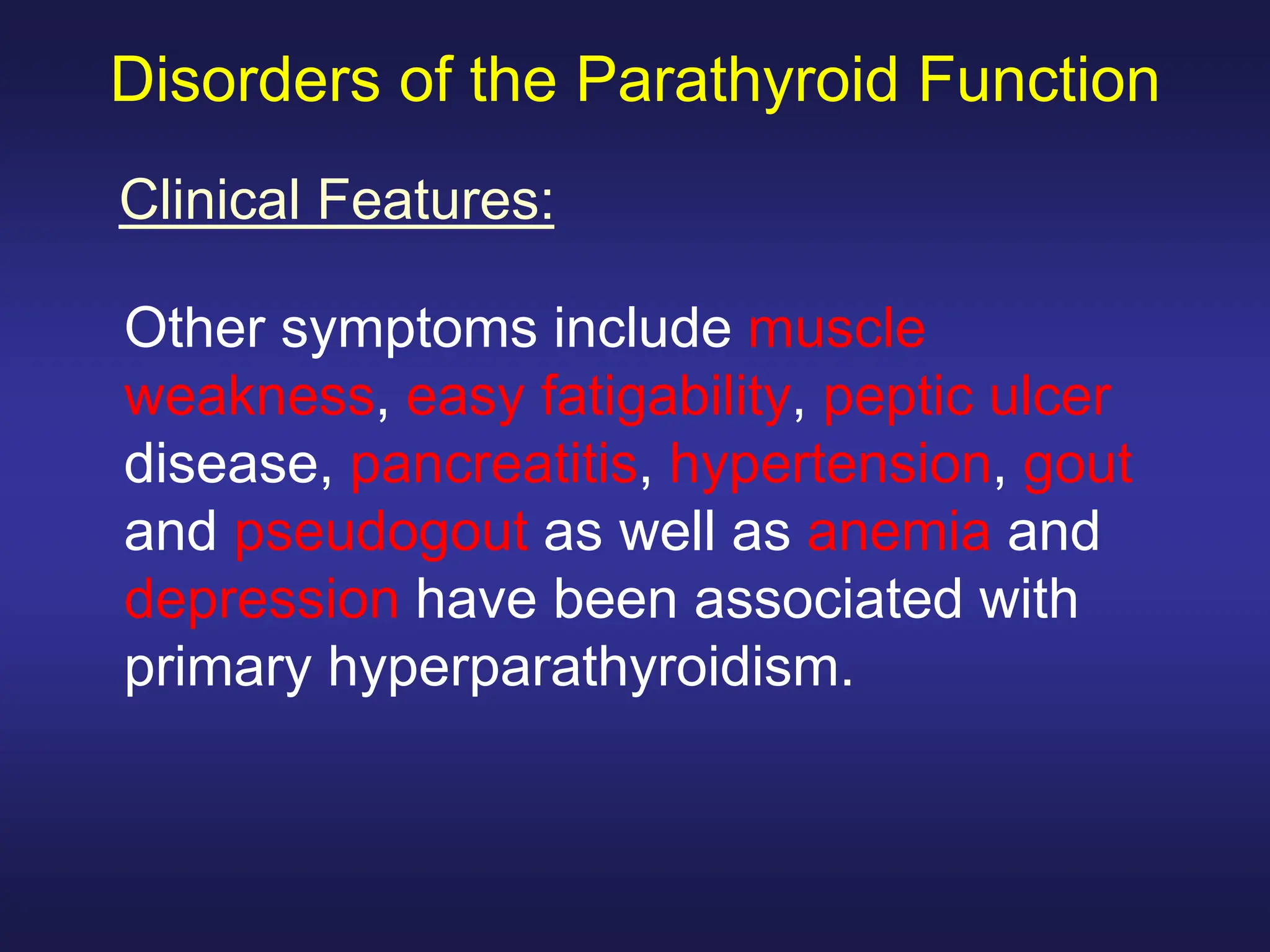 Disorders of the Parathyroid Function

Clinical Features:

Other symptoms include muscle weakness, easy fatigability, peptic ulcer disease, pancreatitis, hypertension, gout and pseudogout as well as anemia and depression have been associated with primary hyperparathyroidism.